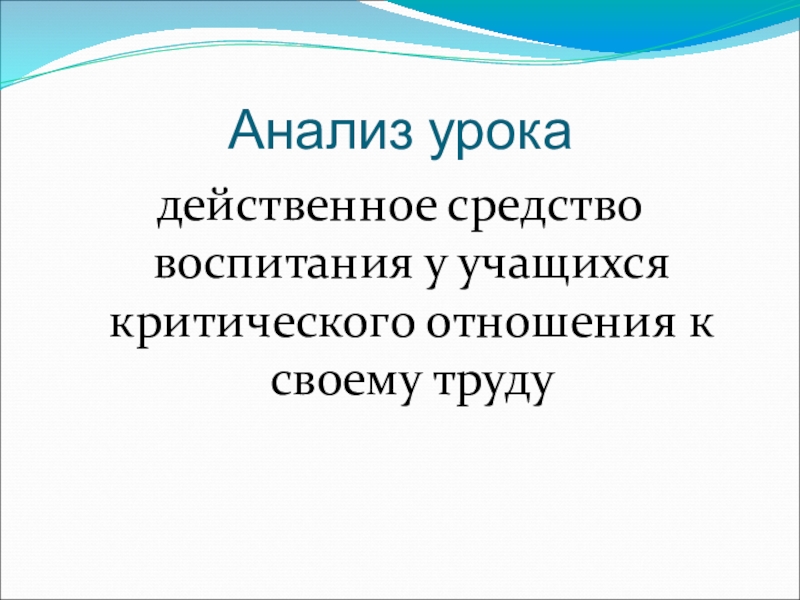 Анализ урока

действенное средство воспитания у учащихся критического отношения к своему труду